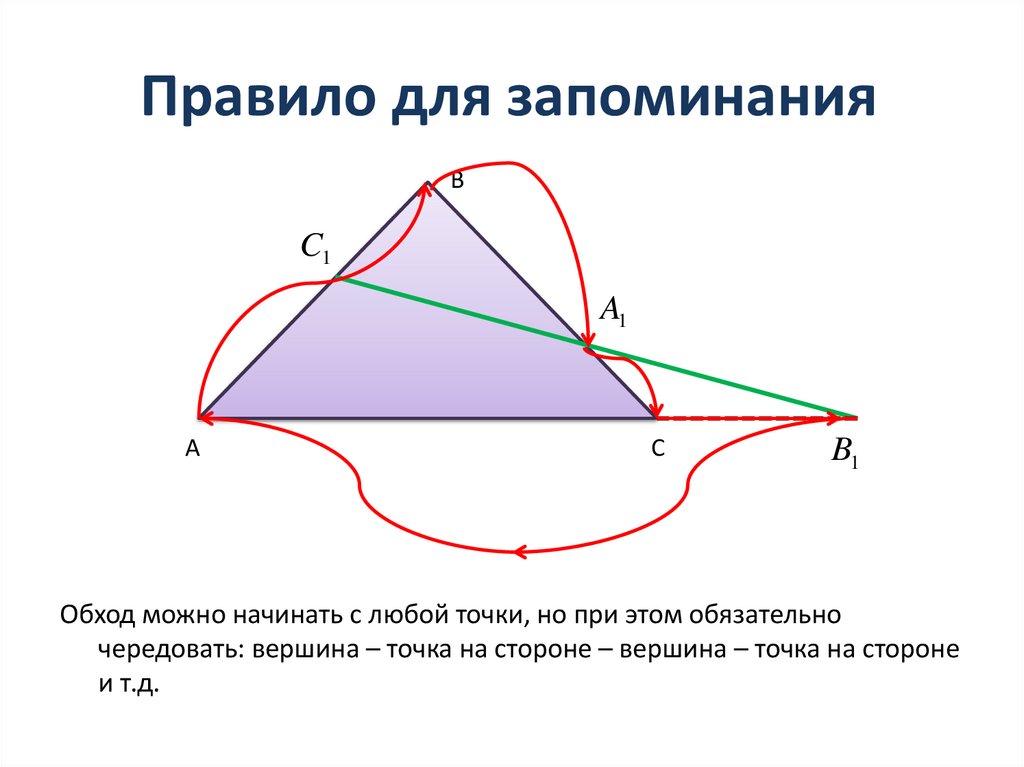 Правило для запоминания

B

$C_1$

$A_1$

A

C

$B_1$

Обход можно начинать с любой точки, но при этом обязательно чередовать: вершина – точка на стороне – вершина – точка на стороне и т.д.